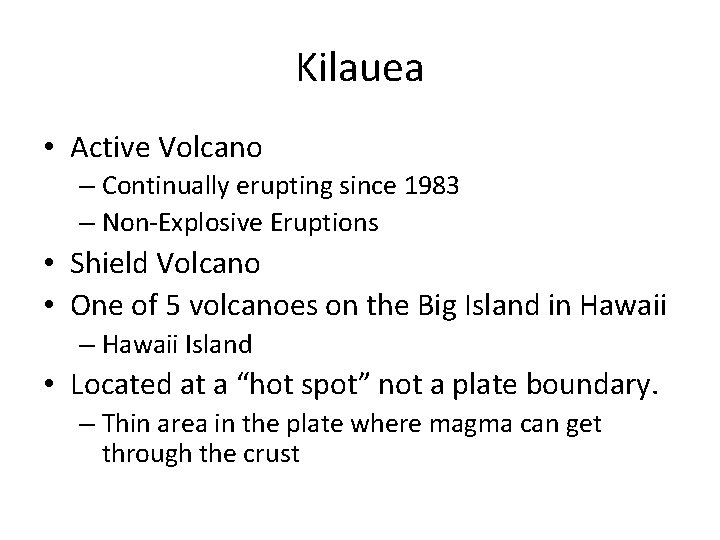 Kilauea

• Active Volcano
  – Continually erupting since 1983
  – Non-Explosive Eruptions
• Shield Volcano
• One of 5 volcanoes on the Big Island in Hawaii
  – Hawaii Island
• Located at a “hot spot” not a plate boundary.
  – Thin area in the plate where magma can get through the crust